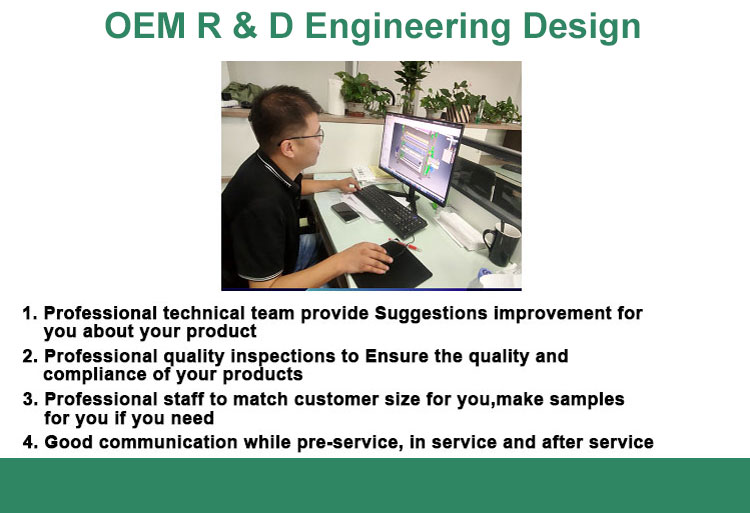 OEM R & D Engineering Design

1. Professional technical team provide Suggestions improvement for you about your product

2. Professional quality inspections to Ensure the quality and compliance of your products

3. Professional staff to match customer size for you,make samples for you if you need

4. Good communication while pre-service, in service and after service